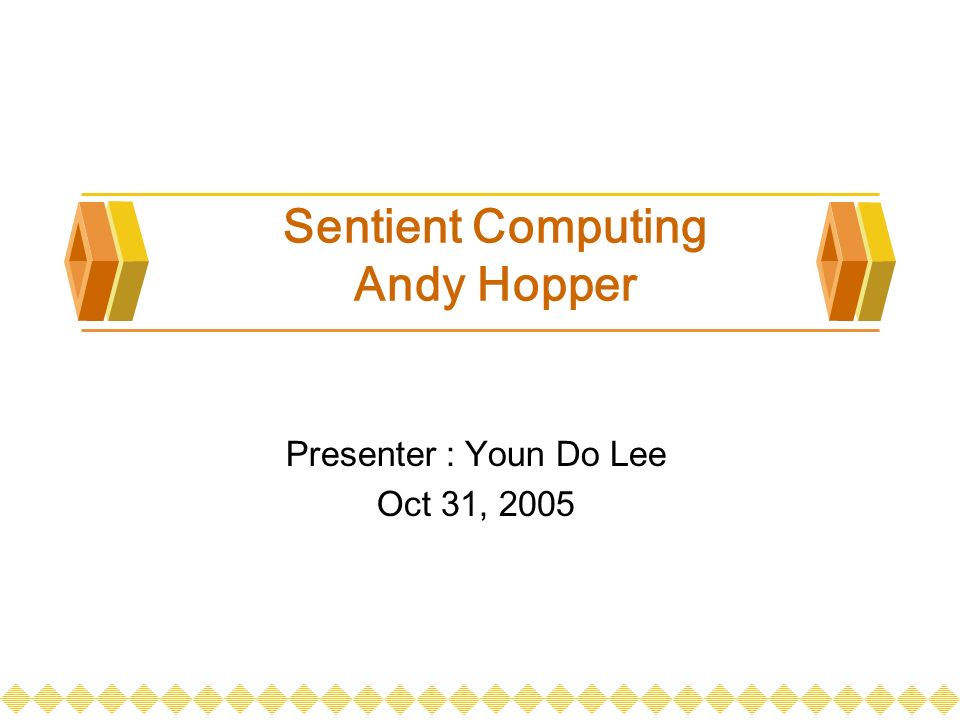 Sentient Computing
Andy Hopper

Presenter : Youn Do Lee
Oct 31, 2005